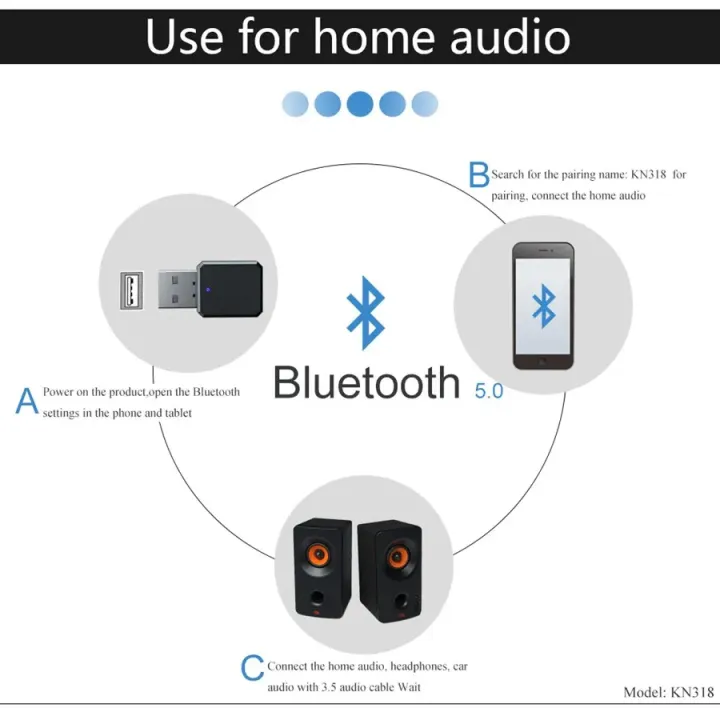 Use for home audio

B Search for the pairing name: KN318 for pairing, connect the home audio

Bluetooth 5.0

A Power on the product,open the Bluetooth settings in the phone and tablet

C Connect the home audio, headphones, car audio with 3.5 audio cable Wait

Model: KN318